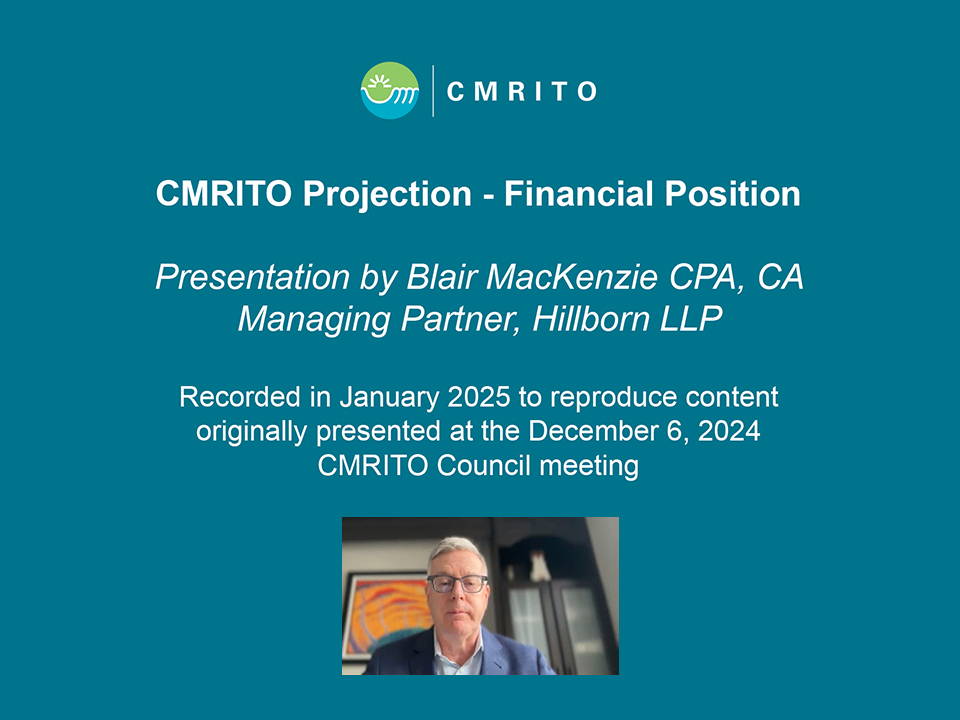 CMRITO

CMRITO Projection - Financial Position

Presentation by Blair MacKenzie CPA, CA
Managing Partner, Hillborn LLP

Recorded in January 2025 to reproduce content originally presented at the December 6, 2024 CMRITO Council meeting